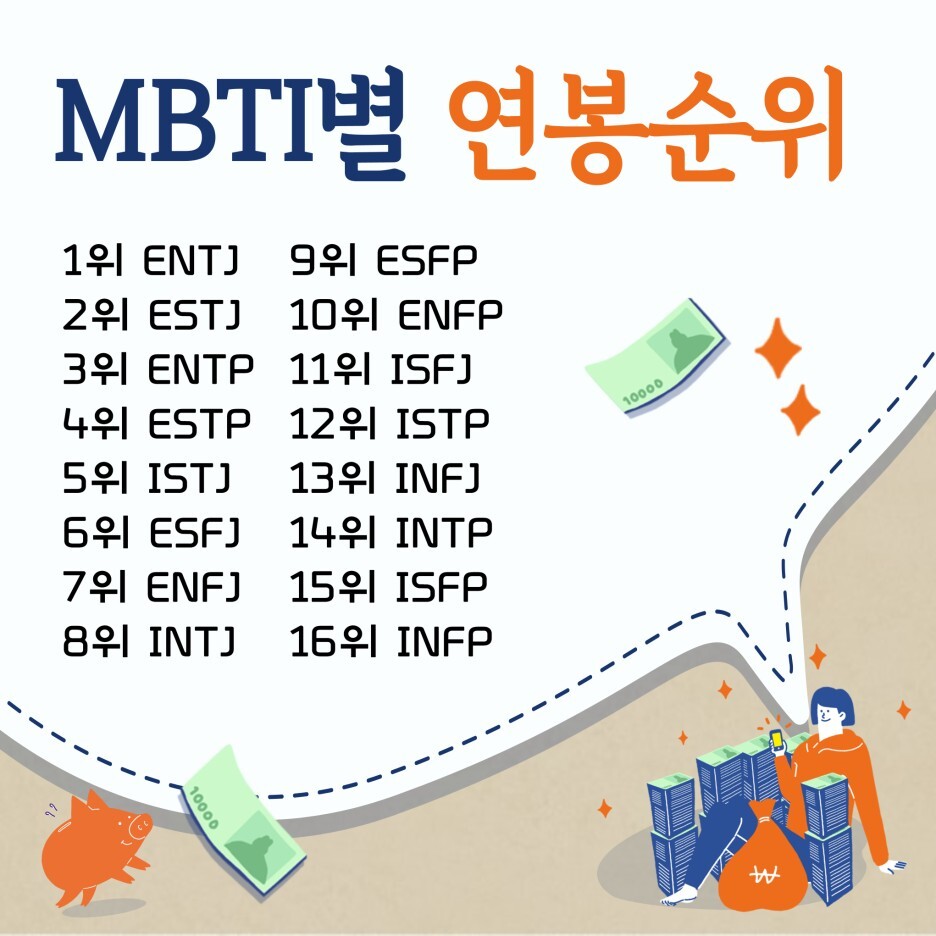 MBTI별 연봉순위

1위 ENTJ
2위 ESTJ
3위 ENTP
4위 ESTP
5위 ISTJ
6위 ESFJ
7위 ENFJ
8위 INTJ

9위 ESFP
10위 ENFP
11위 ISFJ
12위 ISTP
13위 INFJ
14위 INTP
15위 ISFP
16위 INFP

10000

10000

₩